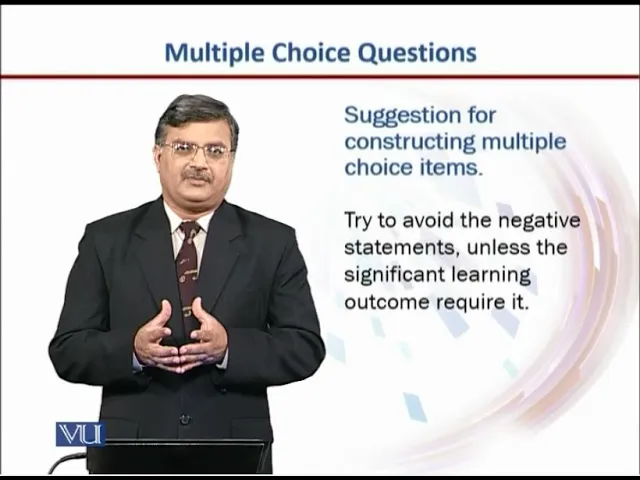 Multiple Choice Questions

Suggestion for constructing multiple choice items.

Try to avoid the negative statements, unless the significant learning outcome require it.

VU